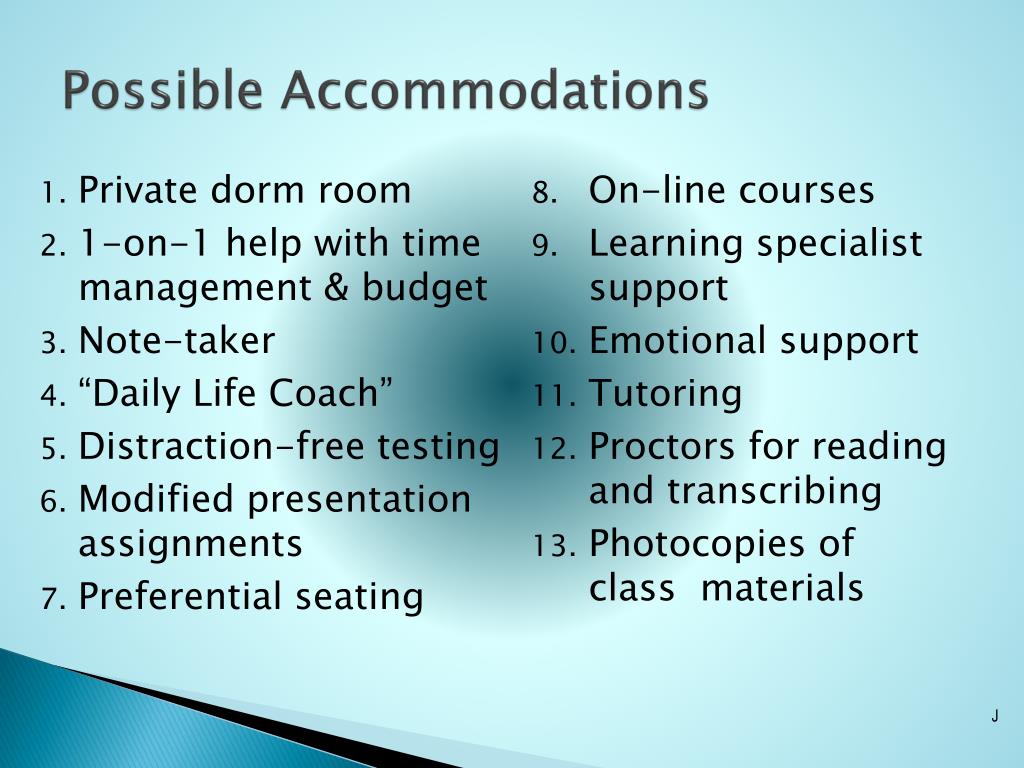 Possible Accommodations

1. Private dorm room
2. 1-on-1 help with time management & budget
3. Note-taker
4. “Daily Life Coach”
5. Distraction-free testing
6. Modified presentation assignments
7. Preferential seating

8. On-line courses
9. Learning specialist support
10. Emotional support
11. Tutoring
12. Proctors for reading and transcribing
13. Photocopies of class materials

J